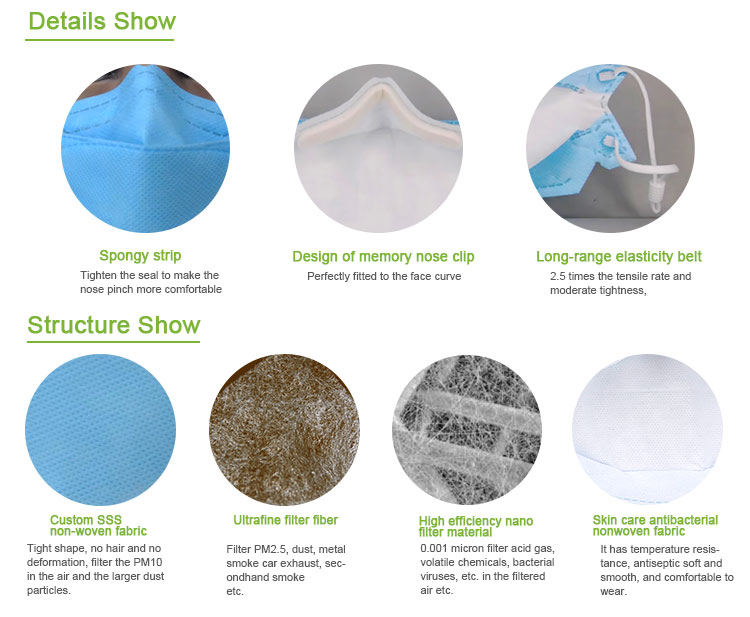 Details Show

Spongy strip
Tighten the seal to make the nose pinch more comfortable

Design of memory nose clip
Perfectly fitted to the face curve

Long-range elasticity belt
2.5 times the tensile rate and moderate tightness,

Structure Show

Custom SSS non-woven fabric
Tight shape, no hair and no deformation, filter the PM10 in the air and the larger dust particles.

Ultrafine filter fiber
Filter PM2.5, dust, metal smoke car exhaust, secondhand smoke etc.

High efficiency nano filter material
0.001 micron filter acid gas, volatile chemicals, bacterial viruses, etc. in the filtered air etc.

Skin care antibacterial nonwoven fabric
It has temperature resistance, antiseptic soft and smooth, and comfortable to wear.